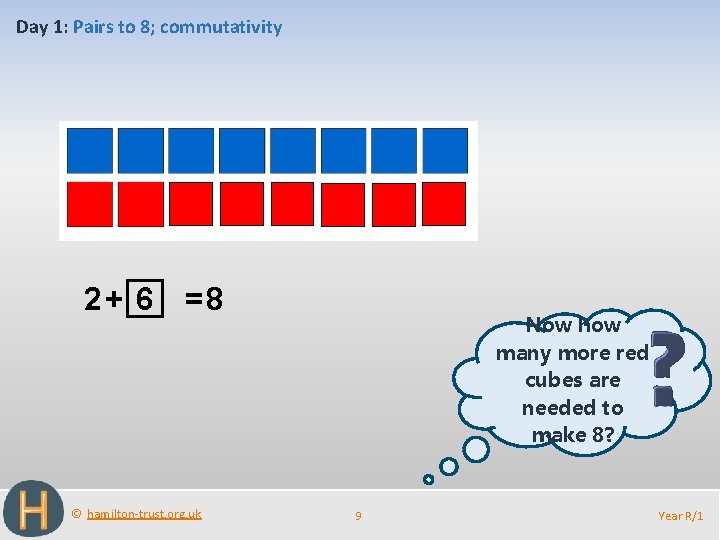 Day 1: Pairs to 8; commutativity

$2 + \boxed{6} = 8$

Now how many more red cubes are needed to make 8?

?

H

© hamilton-trust.org.uk

9

Year R/1